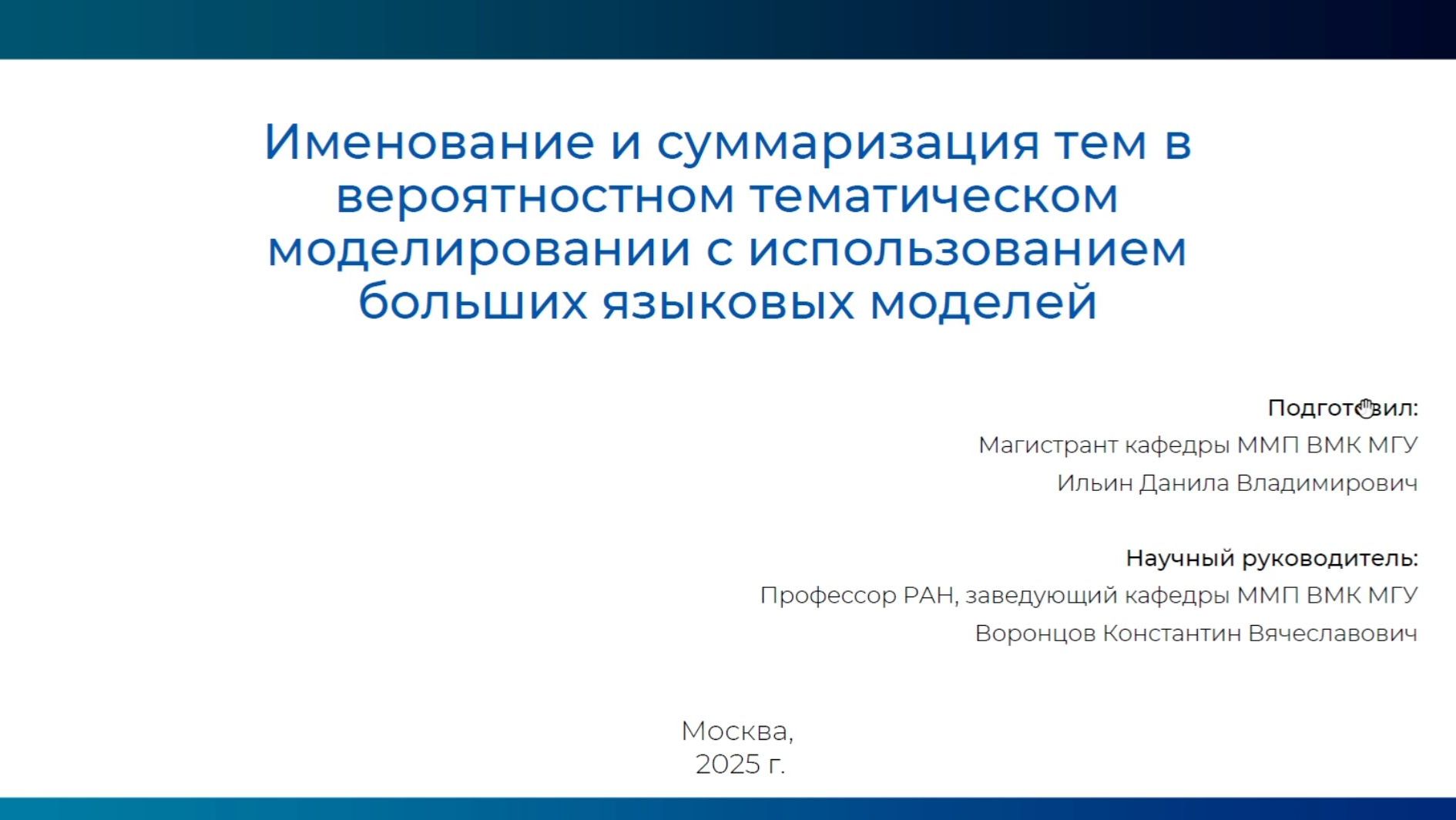 Именование и суммаризация тем в вероятностном тематическом моделировании с использованием больших языковых моделей

Подготовил:
Магистрант кафедры ММП ВМК МГУ
Ильин Данила Владимирович

Научный руководитель:
Профессор РАН, заведующий кафедры ММП ВМК МГУ
Воронцов Константин Вячеславович

Москва,
2025 г.